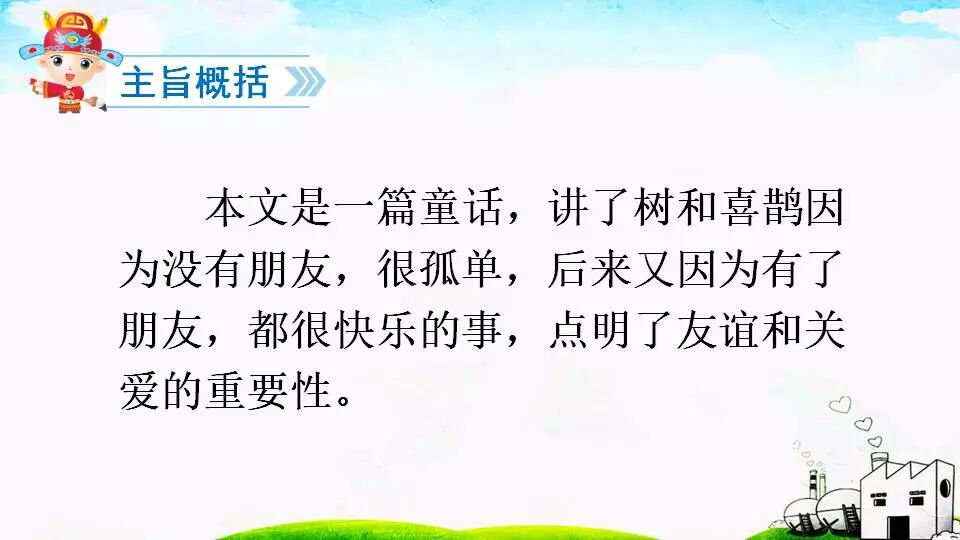 主旨概括

本文是一篇童话，讲了树和喜鹊因为没有朋友，很孤单，后来又因为有了朋友，都很快乐的事，点明了友谊和关爱的重要性。